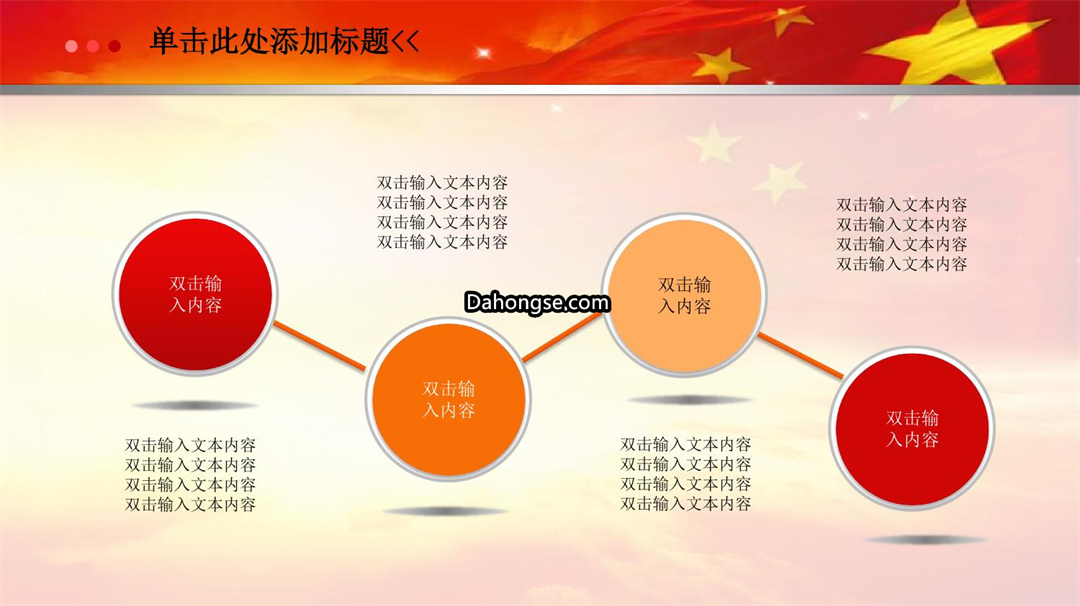 单击此处添加标题<<

双击输入文本内容
双击输入文本内容
双击输入文本内容
双击输入文本内容

双击输入文本内容
双击输入文本内容
双击输入文本内容
双击输入文本内容

双击输入内容

Dahongse.com

双击输入内容

双击输入内容

双击输入内容

双击输入文本内容
双击输入文本内容
双击输入文本内容
双击输入文本内容

双击输入文本内容
双击输入文本内容
双击输入文本内容
双击输入文本内容